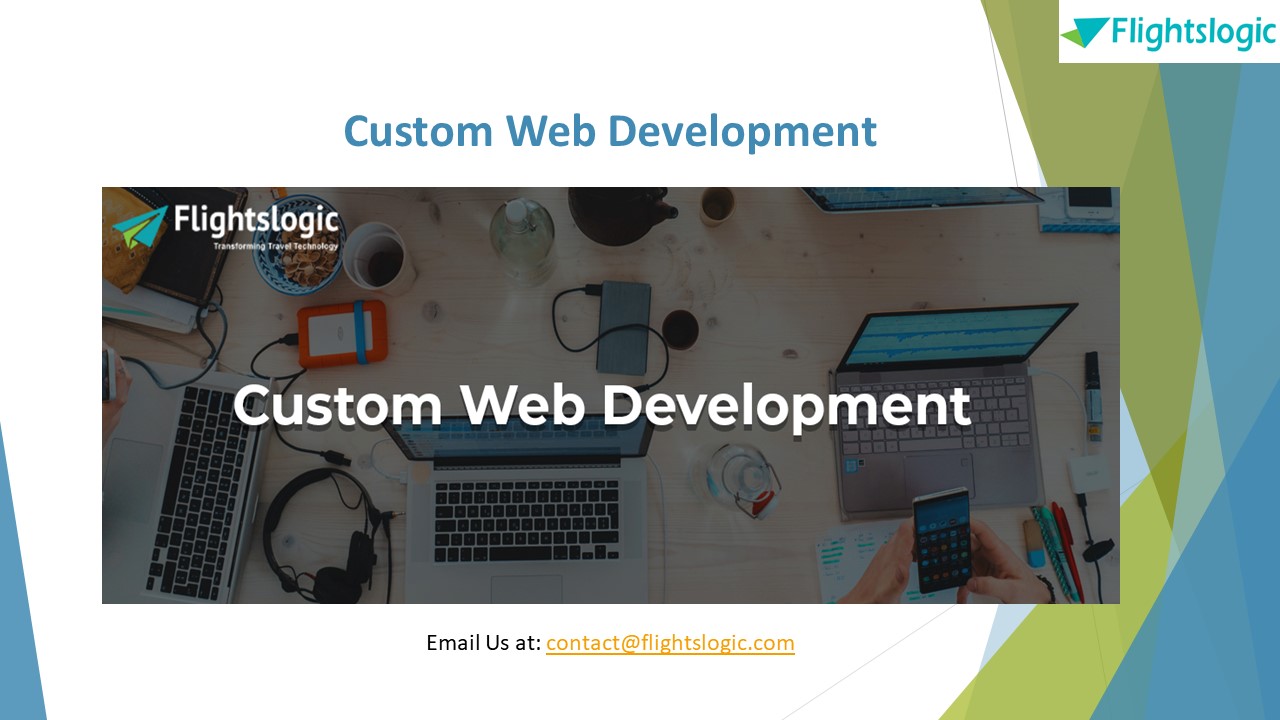 Flightslogic

Custom Web Development

Flightslogic
Transforming Travel Technology

Custom Web Development

Email Us at: contact@flightslogic.com